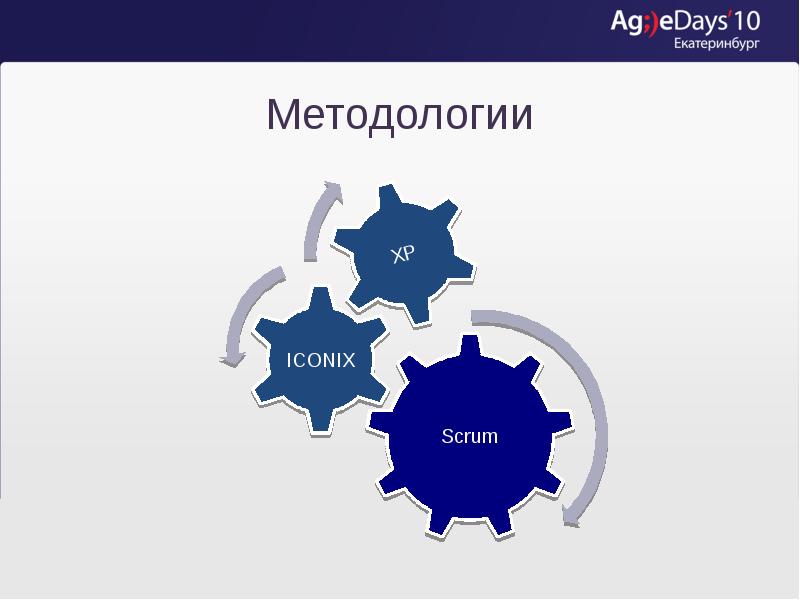 Ag;)eDays'10
Екатеринбург

Методологии

XP

ICONIX

Scrum